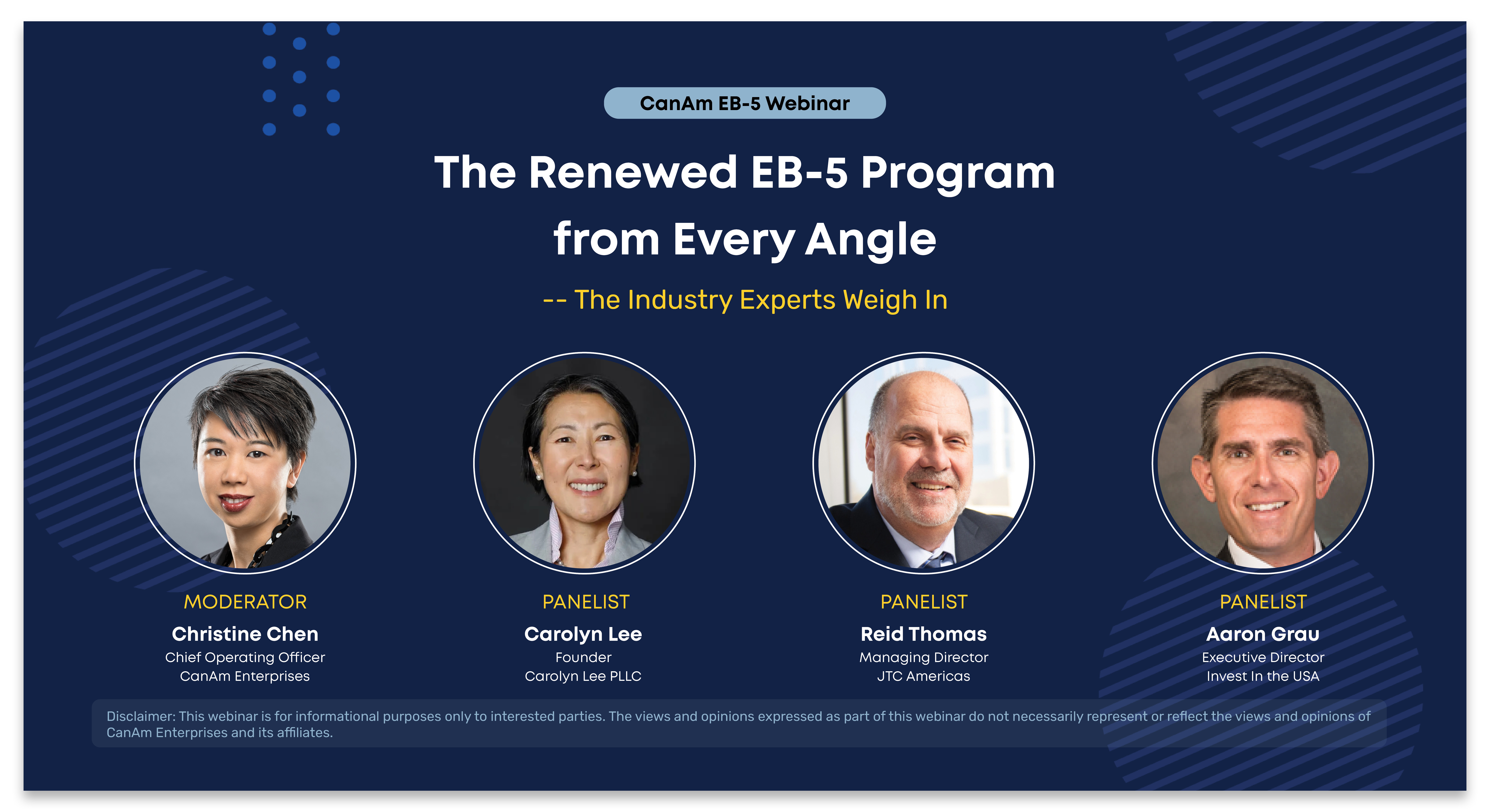 CanAm EB-5 Webinar

The Renewed EB-5 Program from Every Angle

-- The Industry Experts Weigh In

MODERATOR
Christine Chen
Chief Operating Officer
CanAm Enterprises

PANELIST
Carolyn Lee
Founder
Carolyn Lee PLLC

PANELIST
Reid Thomas
Managing Director
JTC Americas

PANELIST
Aaron Grau
Executive Director
Invest In the USA

Disclaimer: This webinar is for informational purposes only to interested parties. The views and opinions expressed as part of this webinar do not necessarily represent or reflect the views and opinions of CanAm Enterprises and its affiliates.